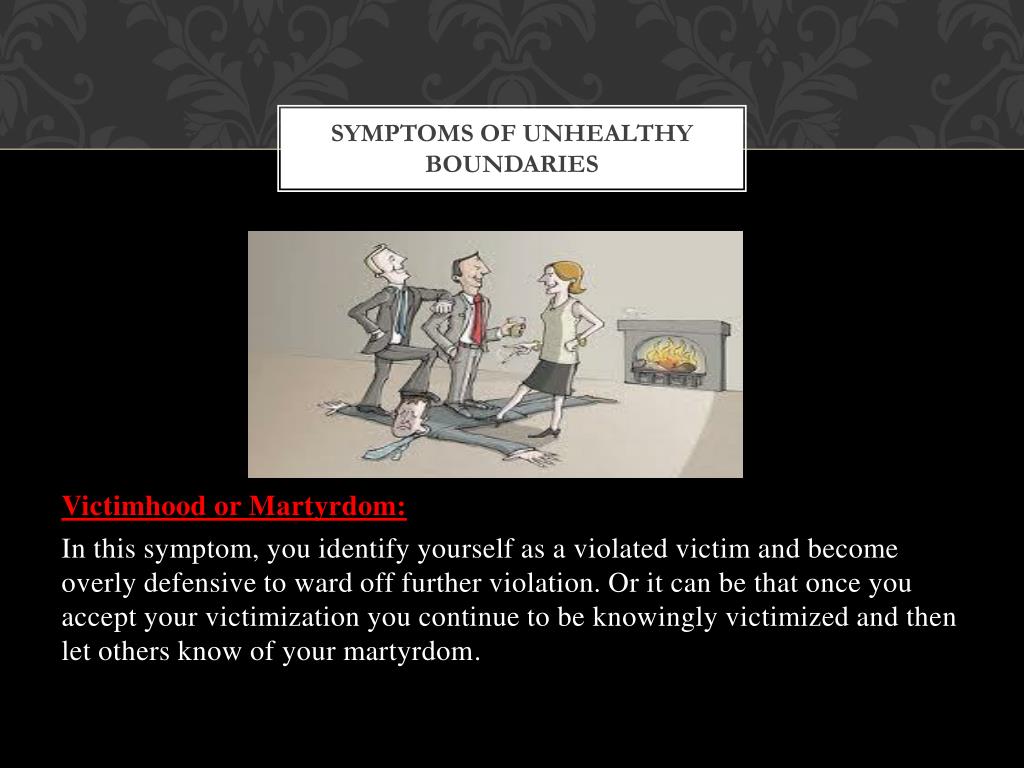 SYMPTOMS OF UNHEALTHY BOUNDARIES

Victimhood or Martyrdom:

In this symptom, you identify yourself as a violated victim and become overly defensive to ward off further violation. Or it can be that once you accept your victimization you continue to be knowingly victimized and then let others know of your martyrdom.